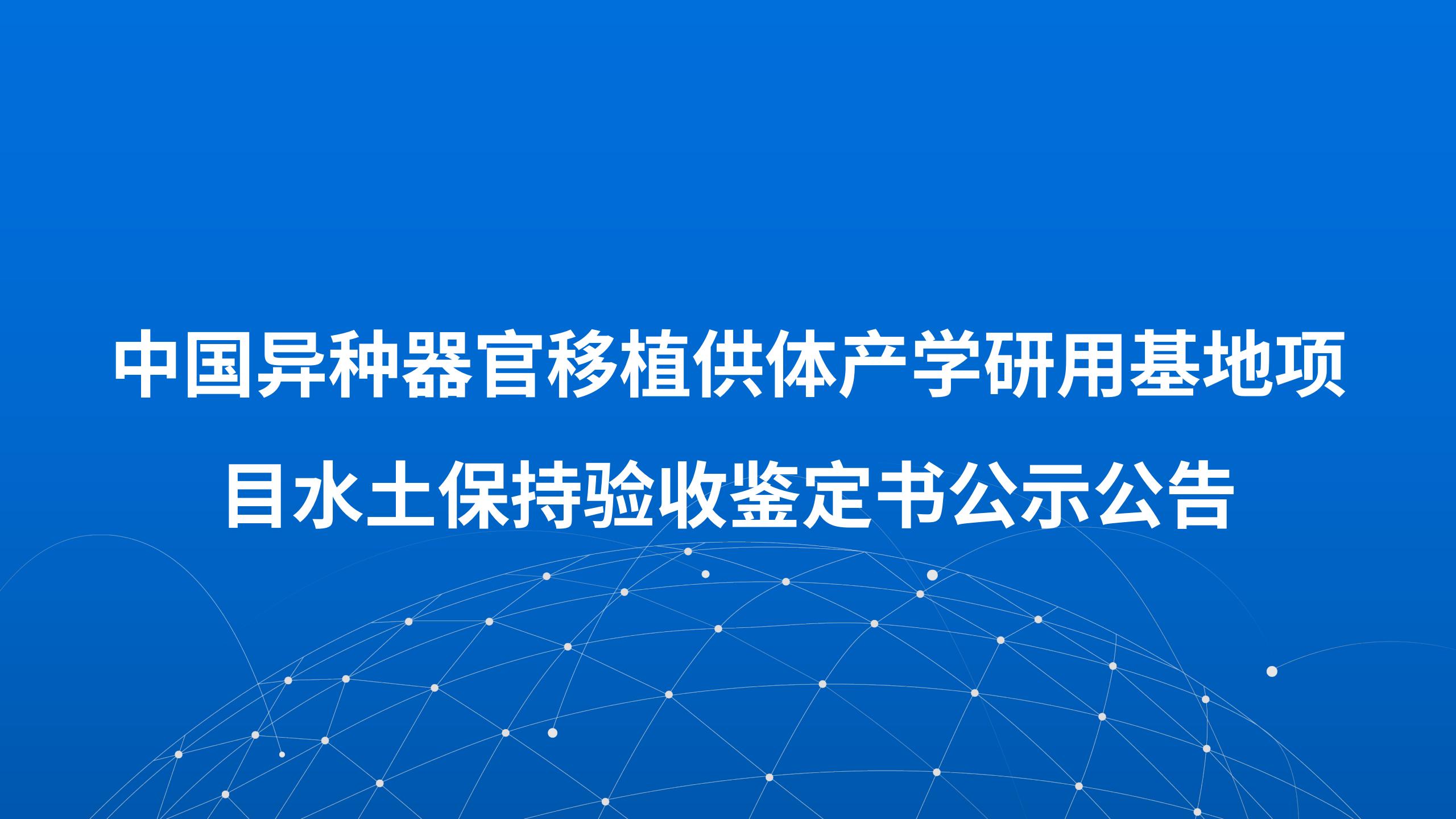 中国异种器官移植供体产学研用基地项目水土保持验收鉴定书公示公告